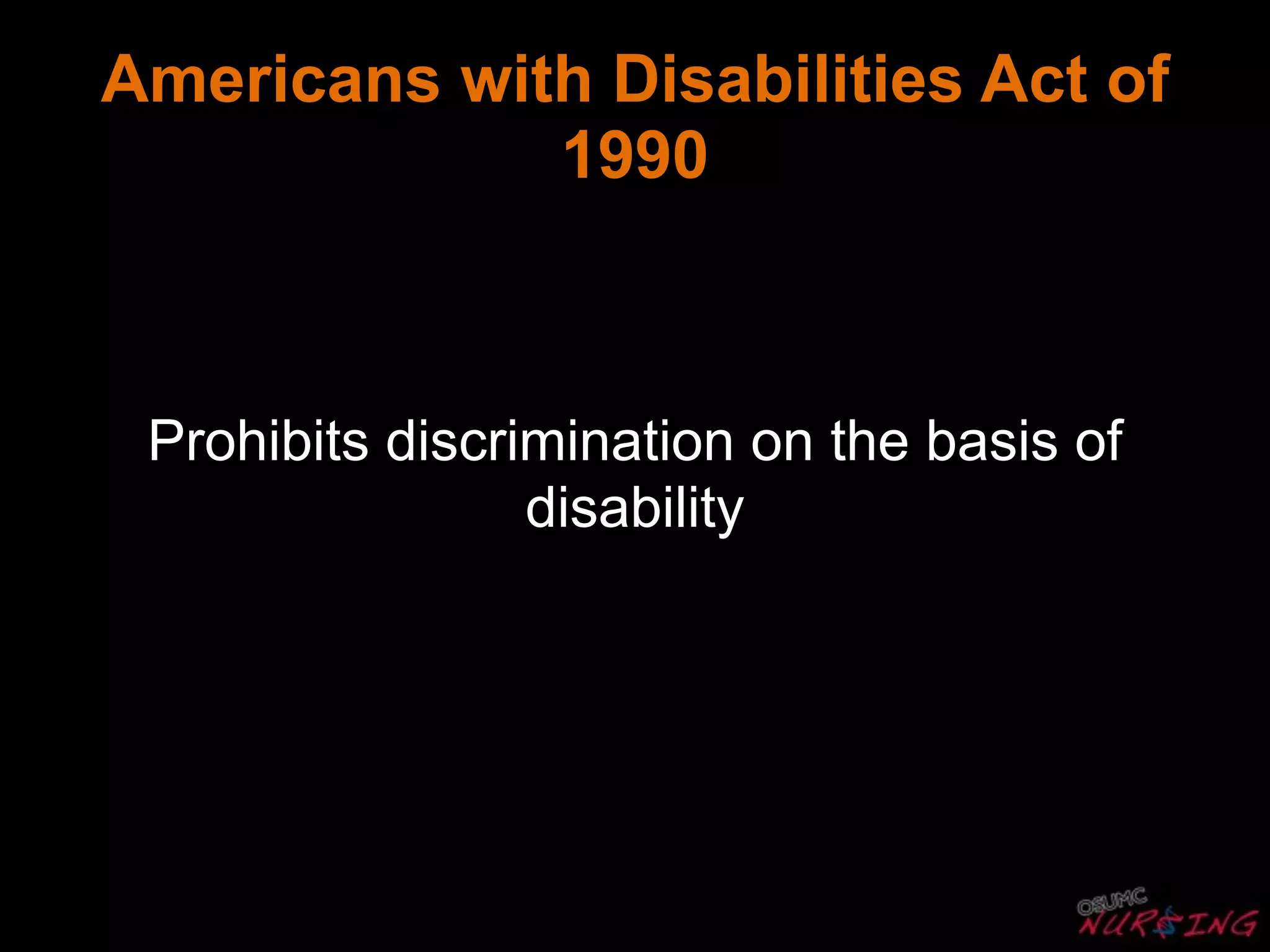 Americans with Disabilities Act of 1990

Prohibits discrimination on the basis of disability

OSUMC NURSING